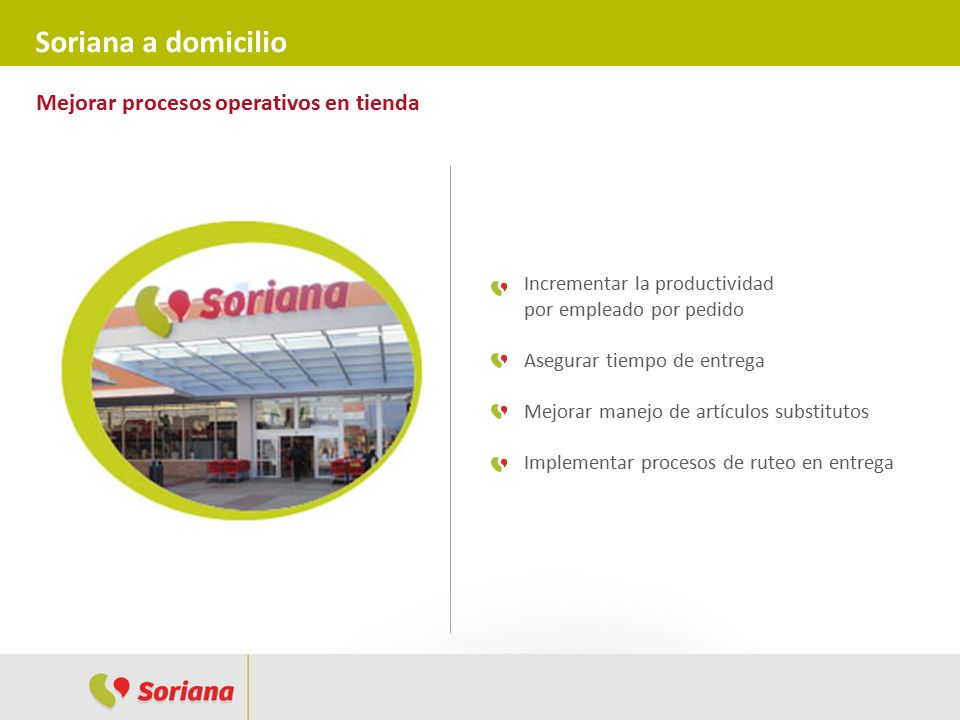 Soriana a domicilio

Mejorar procesos operativos en tienda

Soriana

Incrementar la productividad por empleado por pedido

Asegurar tiempo de entrega

Mejorar manejo de artículos substitutos

Implementar procesos de ruteo en entrega

Soriana